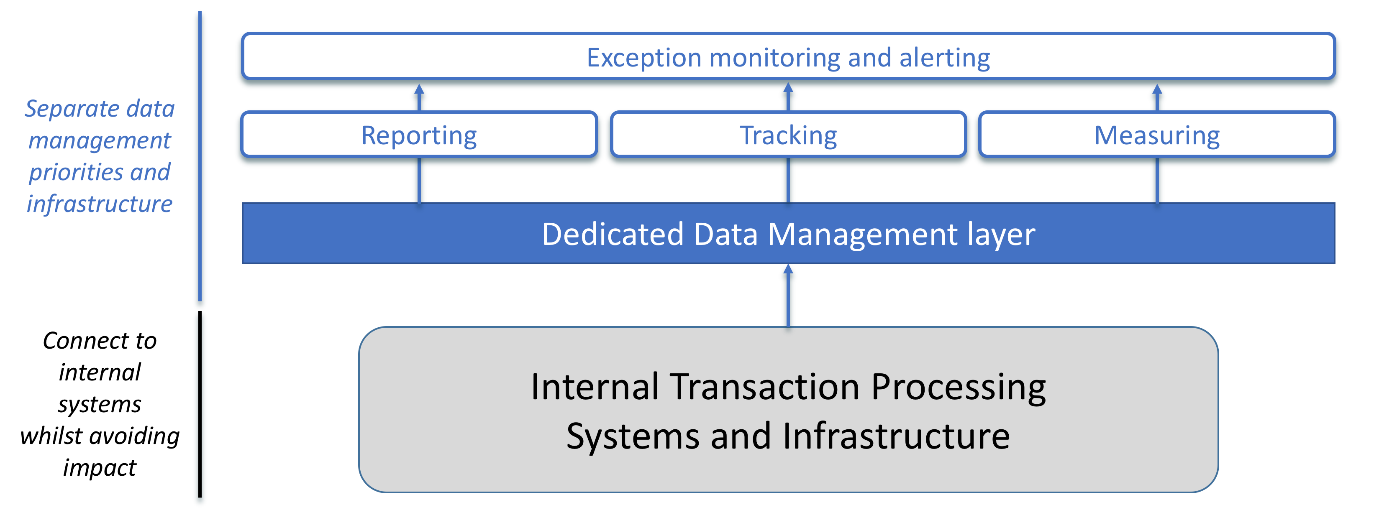 Separate data management priorities and infrastructure

Exception monitoring and alerting

Reporting

Tracking

Measuring

Dedicated Data Management layer

Connect to internal systems whilst avoiding impact

Internal Transaction Processing Systems and Infrastructure